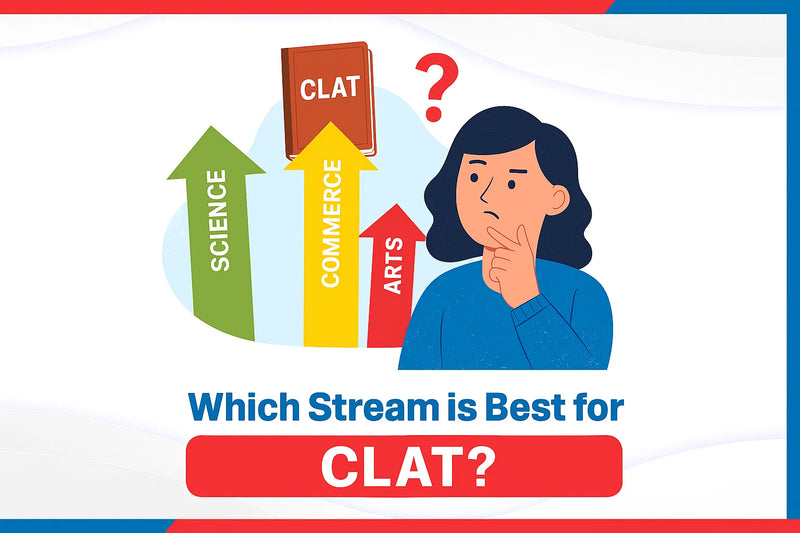 CLAT

?

SCIENCE

COMMERCE

ARTS

Which Stream is Best for

CLAT?